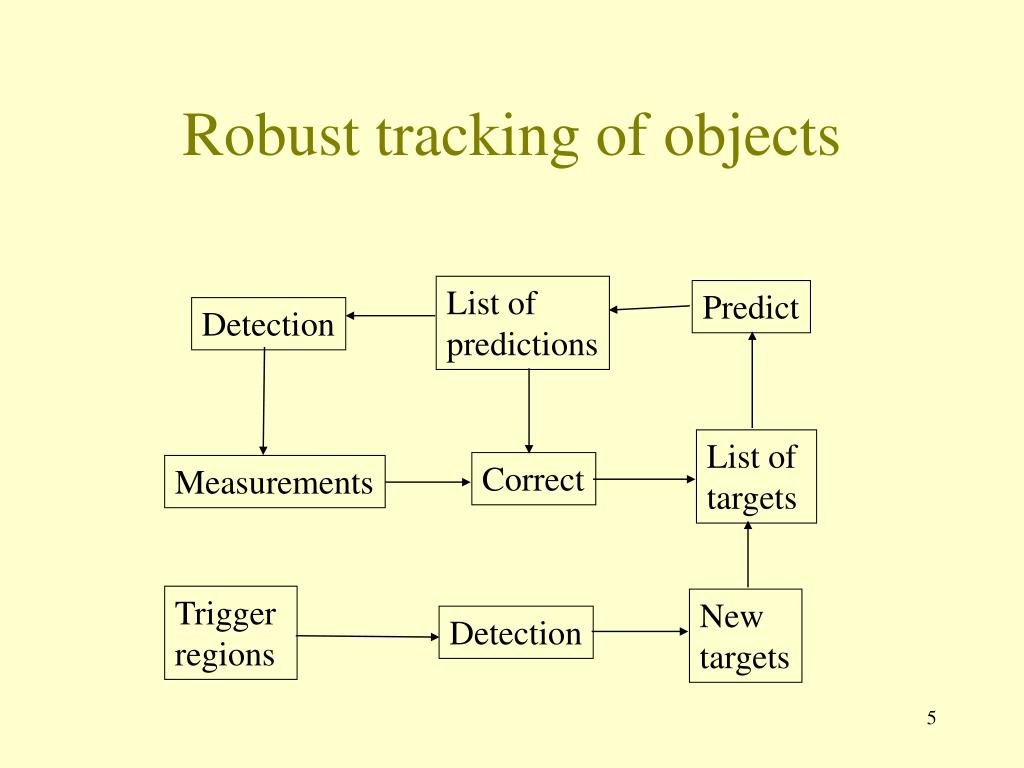 Robust tracking of objects

Detection

List of predictions

Predict

Measurements

Correct

List of targets

Trigger regions

Detection

New targets

5